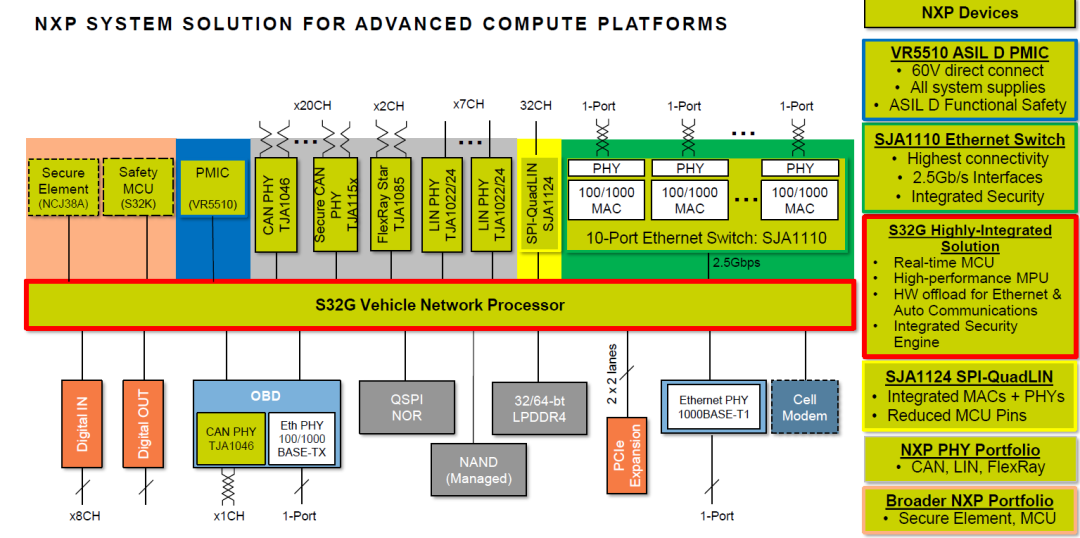 NXP SYSTEM SOLUTION FOR ADVANCED COMPUTE PLATFORMS

x20CH x2CH x7CH 32CH 1-Port 1-Port 1-Port

Secure Element (NCJ38A)

Safety MCU (S32K)

PMIC (VR5510)

CAN PHY TJA1046

Secure CAN PHY TJA115x

FlexRay Star TJA1085

LIN PHY TJA1022/24

LIN PHY TJA1022/24

SPI-QuadLIN SJA1124

PHY
100/1000 MAC

PHY
100/1000 MAC

PHY
100/1000 MAC

10-Port Ethernet Switch: SJA1110

2.5Gbps

S32G Vehicle Network Processor

Digital IN

Digital OUT

OBD
CAN PHY TJA1046
Eth PHY 100/1000 BASE-TX

QSPI NOR

NAND (Managed)

32/64-bt LPDDR4

2 x 2 lanes

PCIe Expansion

Ethernet PHY 1000BASE-T1

Cell Modem

x8CH x1CH 1-Port 1-Port

NXP Devices

VR5510 ASIL D PMIC
• 60V direct connect
• All system supplies
• ASIL D Functional Safety

SJA1110 Ethernet Switch
• Highest connectivity
• 2.5Gb/s Interfaces
• Integrated Security

S32G Highly-Integrated Solution
• Real-time MCU
• High-performance MPU
• HW offload for Ethernet & Auto Communications
• Integrated Security Engine

SJA1124 SPI-QuadLIN
• Integrated MACs + PHYs
• Reduced MCU Pins

NXP PHY Portfolio
• CAN, LIN, FlexRay

Broader NXP Portfolio
• Secure Element, MCU